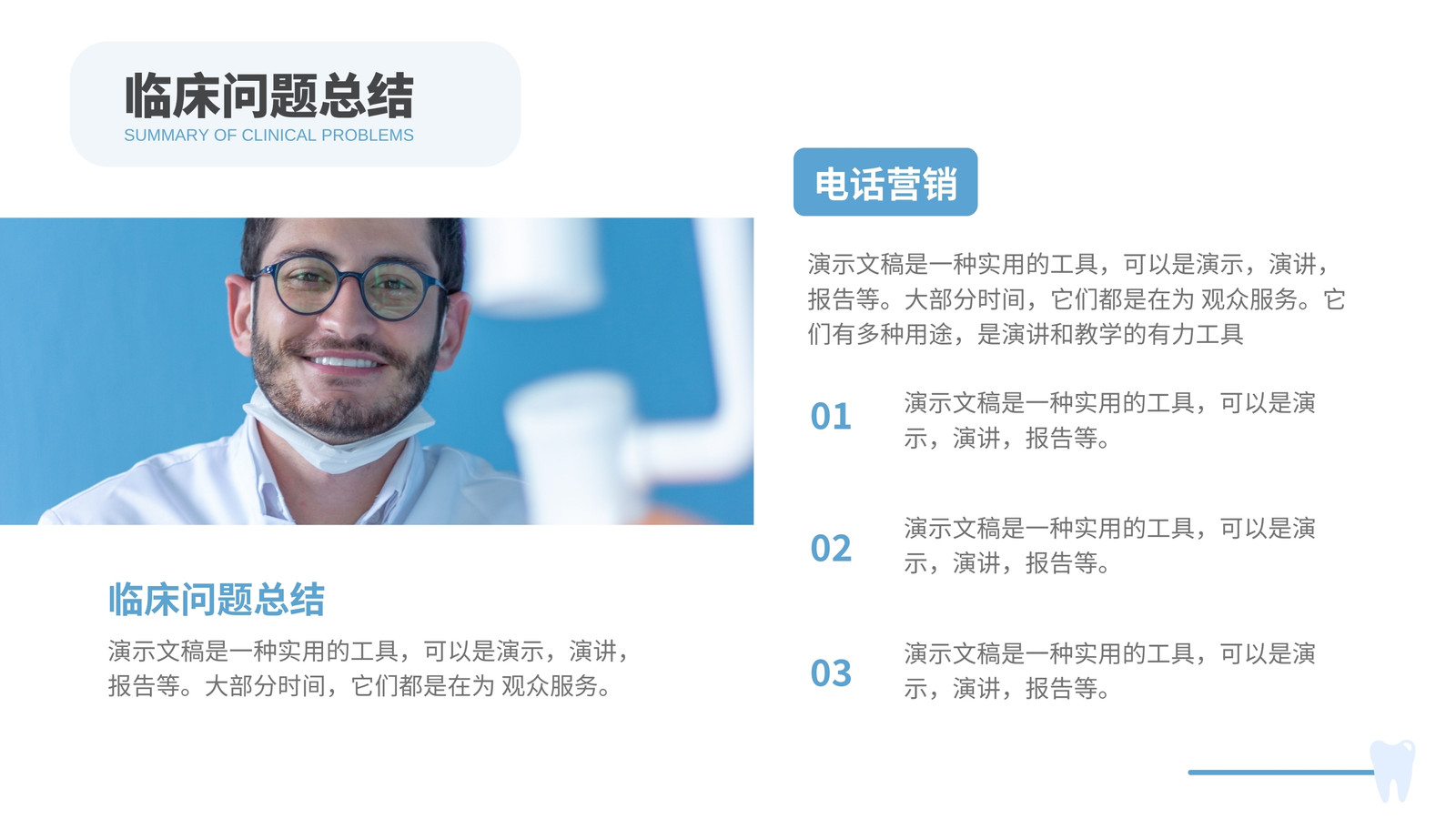 临床问题总结
SUMMARY OF CLINICAL PROBLEMS

临床问题总结
演示文稿是一种实用的工具，可以是演示，演讲，报告等。大部分时间，它们都是在为 观众服务。

电话营销
演示文稿是一种实用的工具，可以是演示，演讲，报告等。大部分时间，它们都是在为 观众服务。它们有多种用途，是演讲和教学的有力工具

01
演示文稿是一种实用的工具，可以是演示，演讲，报告等。

02
演示文稿是一种实用的工具，可以是演示，演讲，报告等。

03
演示文稿是一种实用的工具，可以是演示，演讲，报告等。